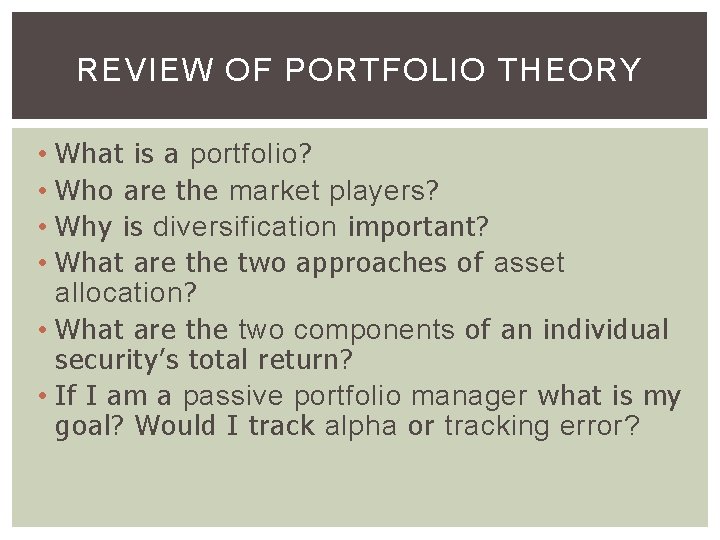 REVIEW OF PORTFOLIO THEORY

• What is a portfolio?
• Who are the market players?
• Why is diversification important?
• What are the two approaches of asset allocation?
• What are the two components of an individual security's total return?
• If I am a passive portfolio manager what is my goal? Would I track alpha or tracking error?